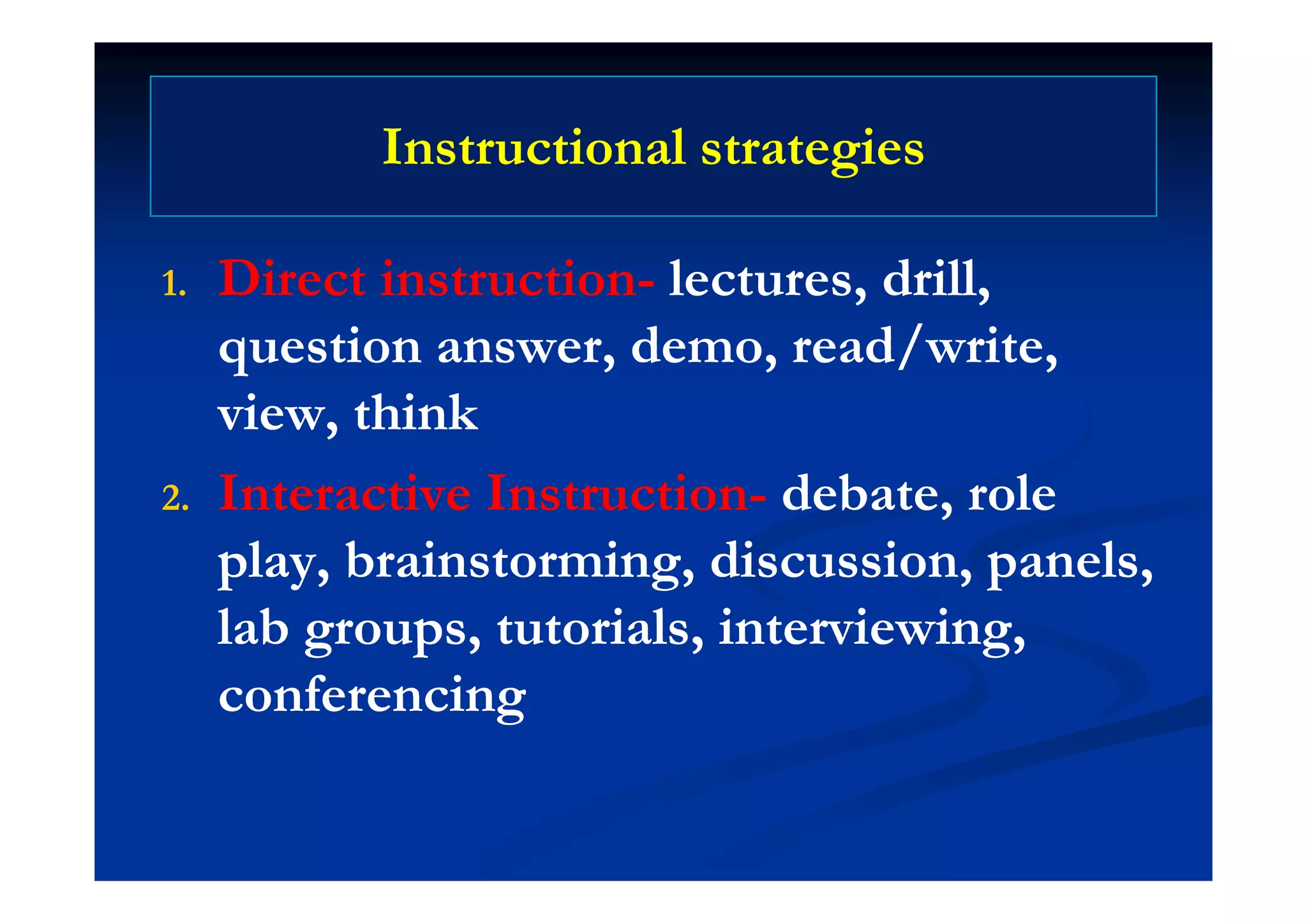 Instructional strategies

1. Direct instruction- lectures, drill, question answer, demo, read/write, view, think

2. Interactive Instruction- debate, role play, brainstorming, discussion, panels, lab groups, tutorials, interviewing, conferencing